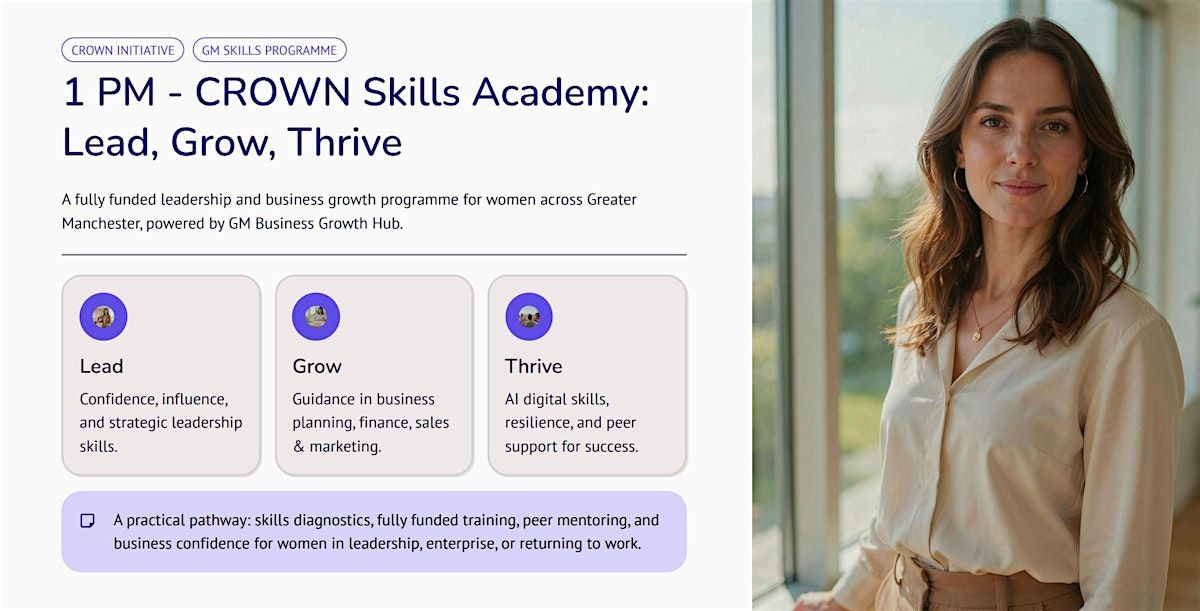 CROWN INITIATIVE GM SKILLS PROGRAMME

1 PM - CROWN Skills Academy: Lead, Grow, Thrive

A fully funded leadership and business growth programme for women across Greater Manchester, powered by GM Business Growth Hub.

Lead
Confidence, influence, and strategic leadership skills.

Grow
Guidance in business planning, finance, sales & marketing.

Thrive
AI digital skills, resilience, and peer support for success.

A practical pathway: skills diagnostics, fully funded training, peer mentoring, and business confidence for women in leadership, enterprise, or returning to work.